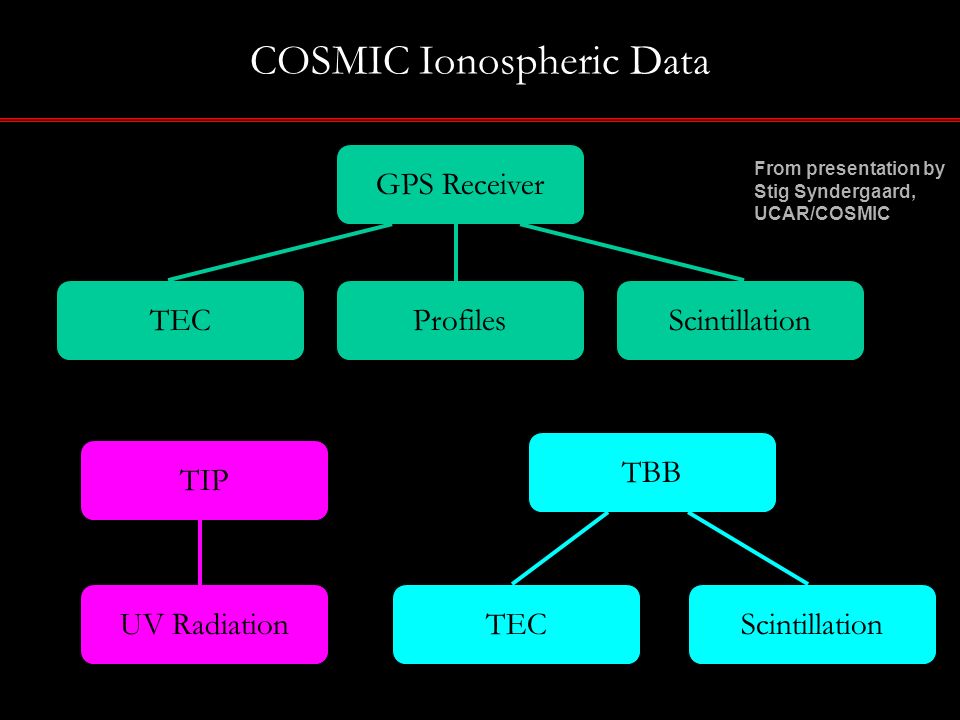 COSMIC Ionospheric Data

GPS Receiver

From presentation by Stig Syndergaard, UCAR/COSMIC

TEC

Profiles

Scintillation

TIP

UV Radiation

TBB

TEC

Scintillation